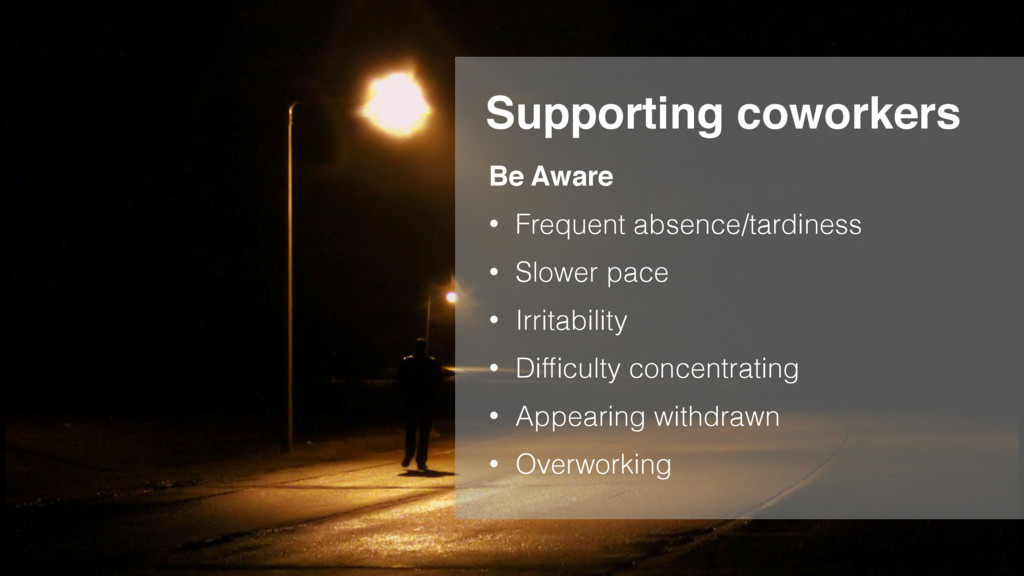 Supporting coworkers

Be Aware

• Frequent absence/tardiness
• Slower pace
• Irritability
• Difficulty concentrating
• Appearing withdrawn
• Overworking